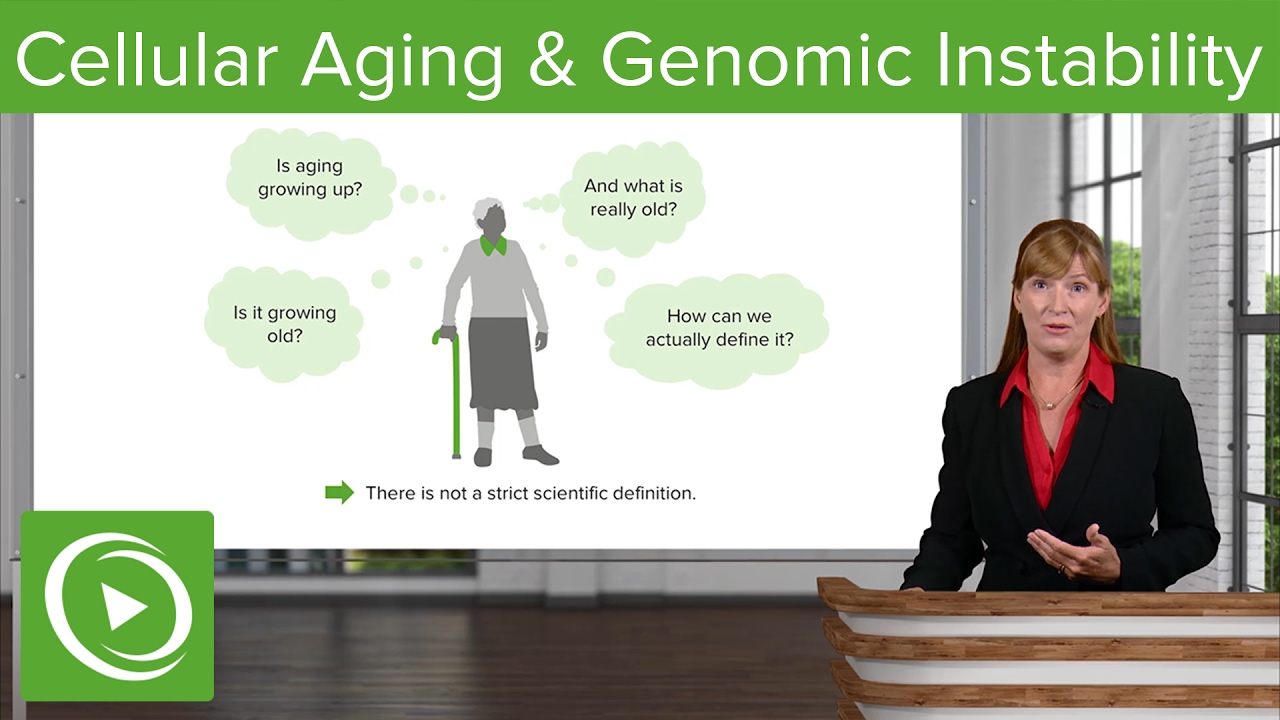 Cellular Aging & Genomic Instability

Is aging growing up?

And what is really old?

Is it growing old?

How can we actually define it?

There is not a strict scientific definition.